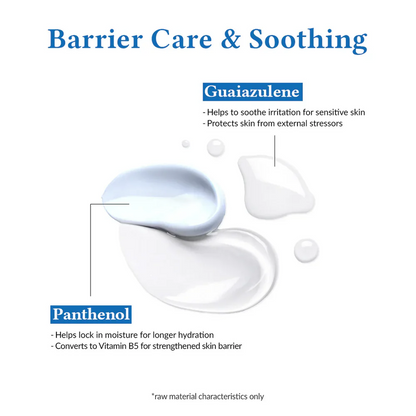 Barrier Care & Soothing

Guaiazulene

- Helps to soothe irritation for sensitive skin
- Protects skin from external stressors

Panthenol

- Helps lock in moisture for longer hydration
- Converts to Vitamin B5 for strengthened skin barrier

*raw material characteristics only